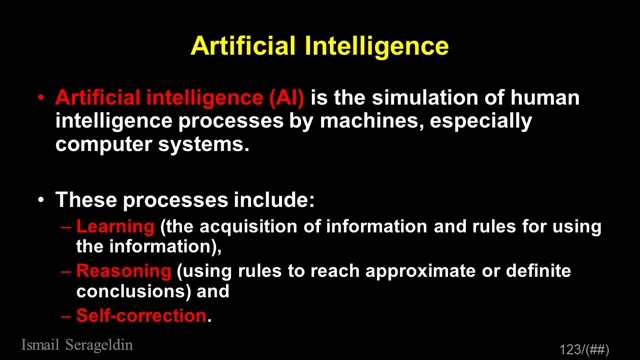 Artificial Intelligence

• Artificial intelligence (AI) is the simulation of human intelligence processes by machines, especially computer systems.

• These processes include:
– Learning (the acquisition of information and rules for using the information),
– Reasoning (using rules to reach approximate or definite conclusions) and
– Self-correction.

Ismail Serageldin

123/(##)